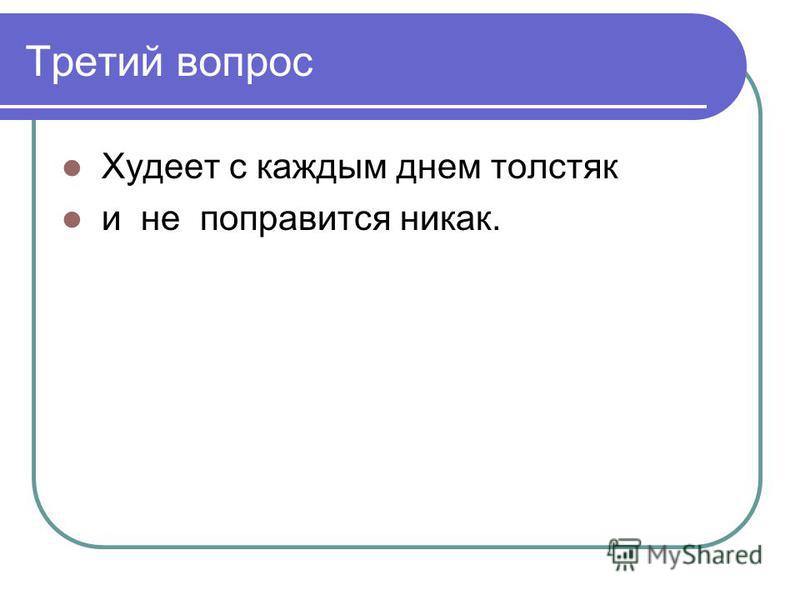 Третий вопрос

Худеет с каждым днем толстяк
и не поправится никак.

MyShared